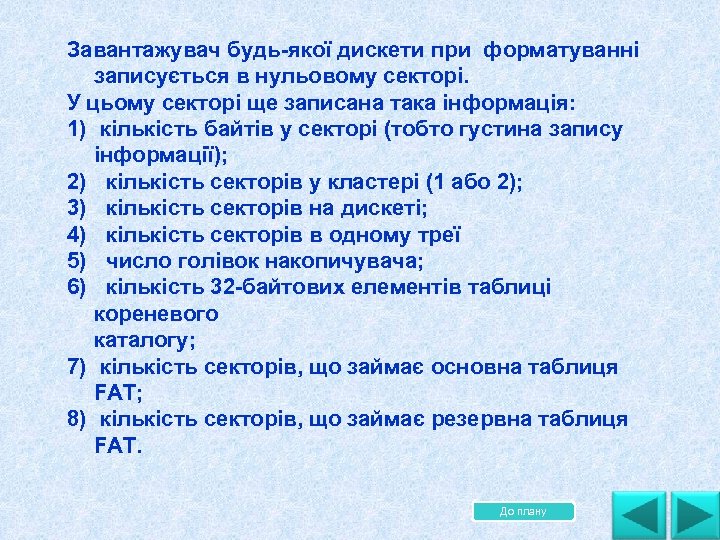 Завантажувач будь-якої дискети при форматуванні записується в нульовому секторі.
У цьому секторі ще записана така інформація:
1) кількість байтів у секторі (тобто густина запису інформації);
2) кількість секторів у кластері (1 або 2);
3) кількість секторів на дискеті;
4) кількість секторів в одному треї
5) число голівок накопичувача;
6) кількість 32-байтових елементів таблиці кореневого каталогу;
7) кількість секторів, що займає основна таблиця FAT;
8) кількість секторів, що займає резервна таблиця FAT.

До плану